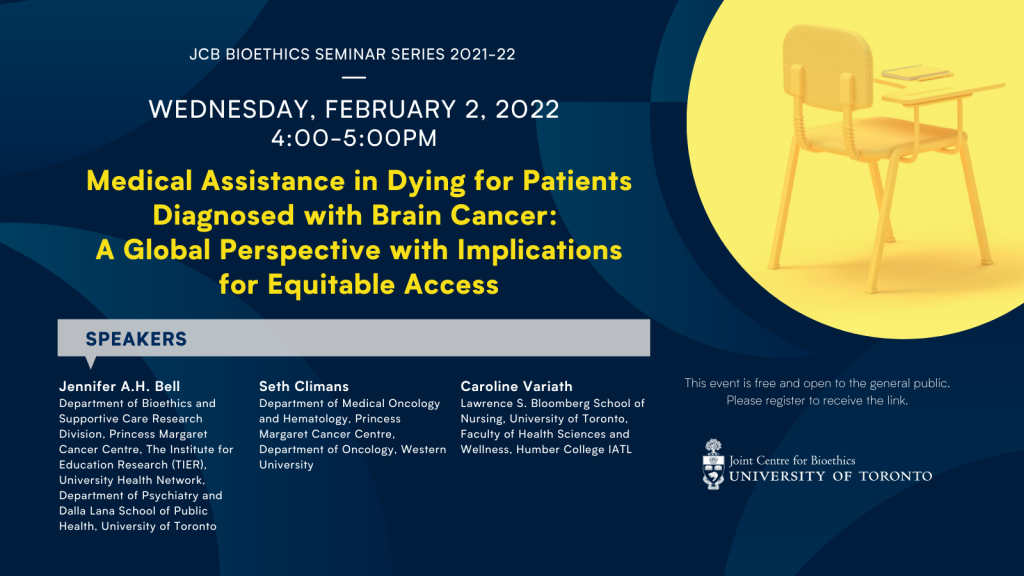 JCB BIOETHICS SEMINAR SERIES 2021-22

WEDNESDAY, FEBRUARY 2, 2022
4:00-5:00PM

Medical Assistance in Dying for Patients Diagnosed with Brain Cancer: A Global Perspective with Implications for Equitable Access

SPEAKERS

Jennifer A.H. Bell
Department of Bioethics and Supportive Care Research Division, Princess Margaret Cancer Centre, The Institute for Education Research (TIER), University Health Network, Department of Psychiatry and Dalla Lana School of Public Health, University of Toronto

Seth Climans
Department of Medical Oncology and Hematology, Princess Margaret Cancer Centre, Department of Oncology, Western University

Caroline Variath
Lawrence S. Bloomberg School of Nursing, University of Toronto, Faculty of Health Sciences and Wellness, Humber College IATL

This event is free and open to the general public. Please register to receive the link.

Joint Centre for Bioethics
UNIVERSITY OF TORONTO